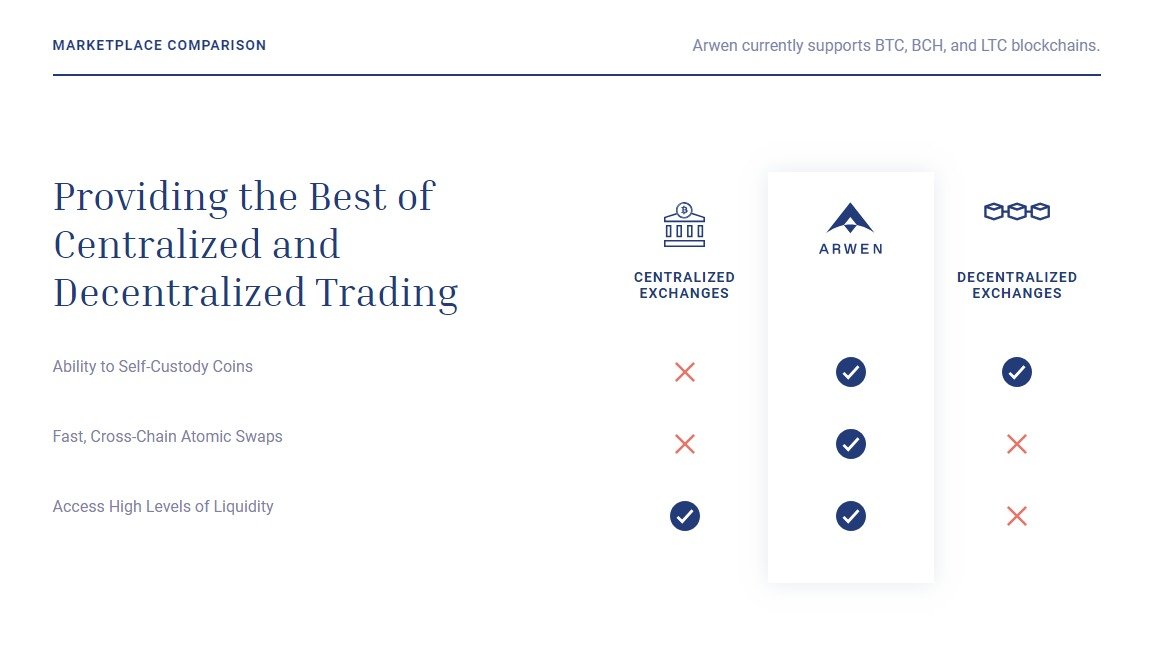 MARKETPLACE COMPARISON

Arwen currently supports BTC, BCH, and LTC blockchains.

Providing the Best of Centralized and Decentralized Trading

| | CENTRALIZED EXCHANGES | ARWEN | DECENTRALIZED EXCHANGES |
|---|---|---|---|
| Ability to Self-Custody Coins | ✗ | ✓ | ✓ |
| Fast, Cross-Chain Atomic Swaps | ✗ | ✓ | ✗ |
| Access High Levels of Liquidity | ✓ | ✓ | ✗ |